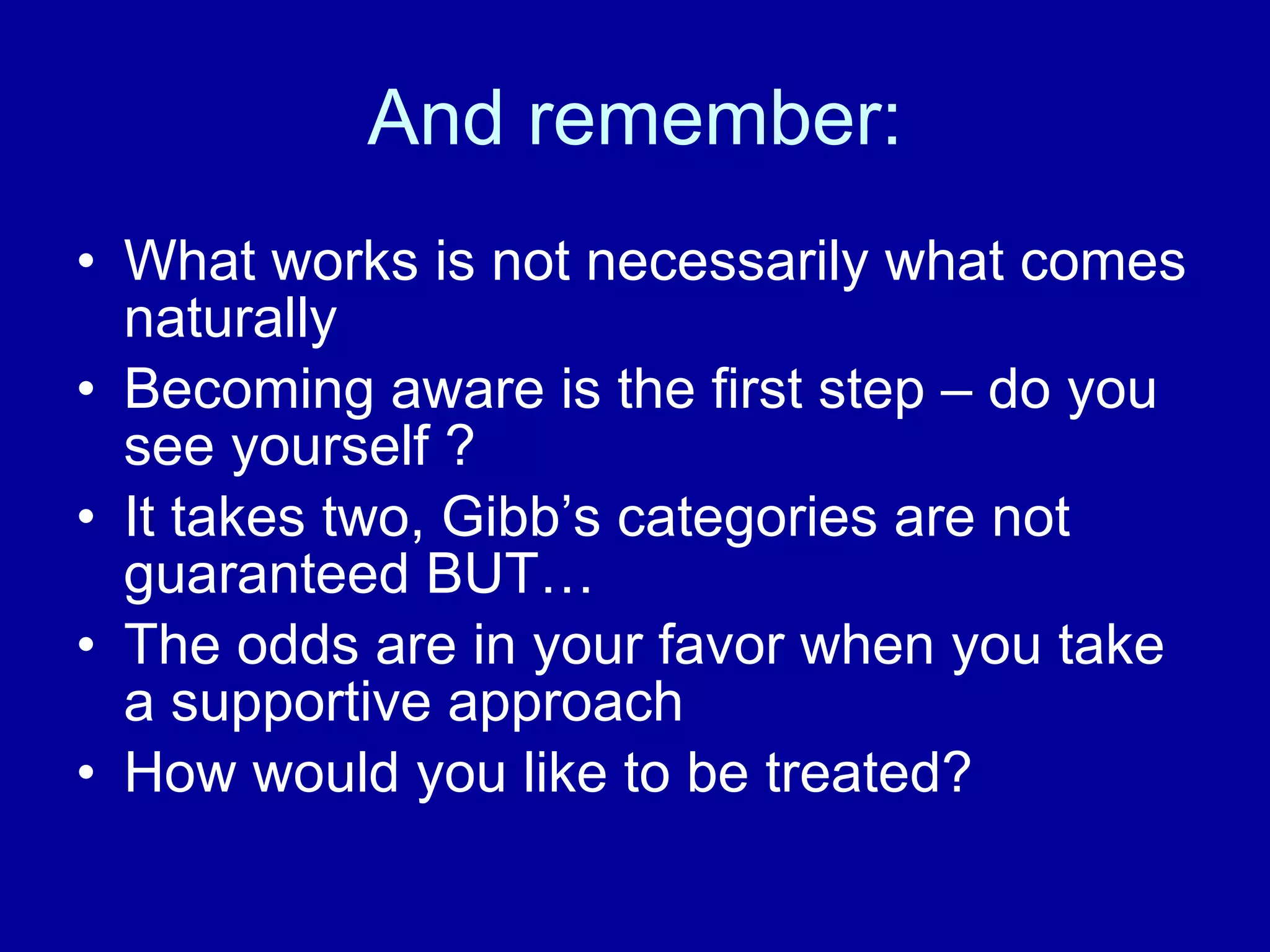 And remember:

• What works is not necessarily what comes naturally
• Becoming aware is the first step – do you see yourself ?
• It takes two, Gibb’s categories are not guaranteed BUT…
• The odds are in your favor when you take a supportive approach
• How would you like to be treated?